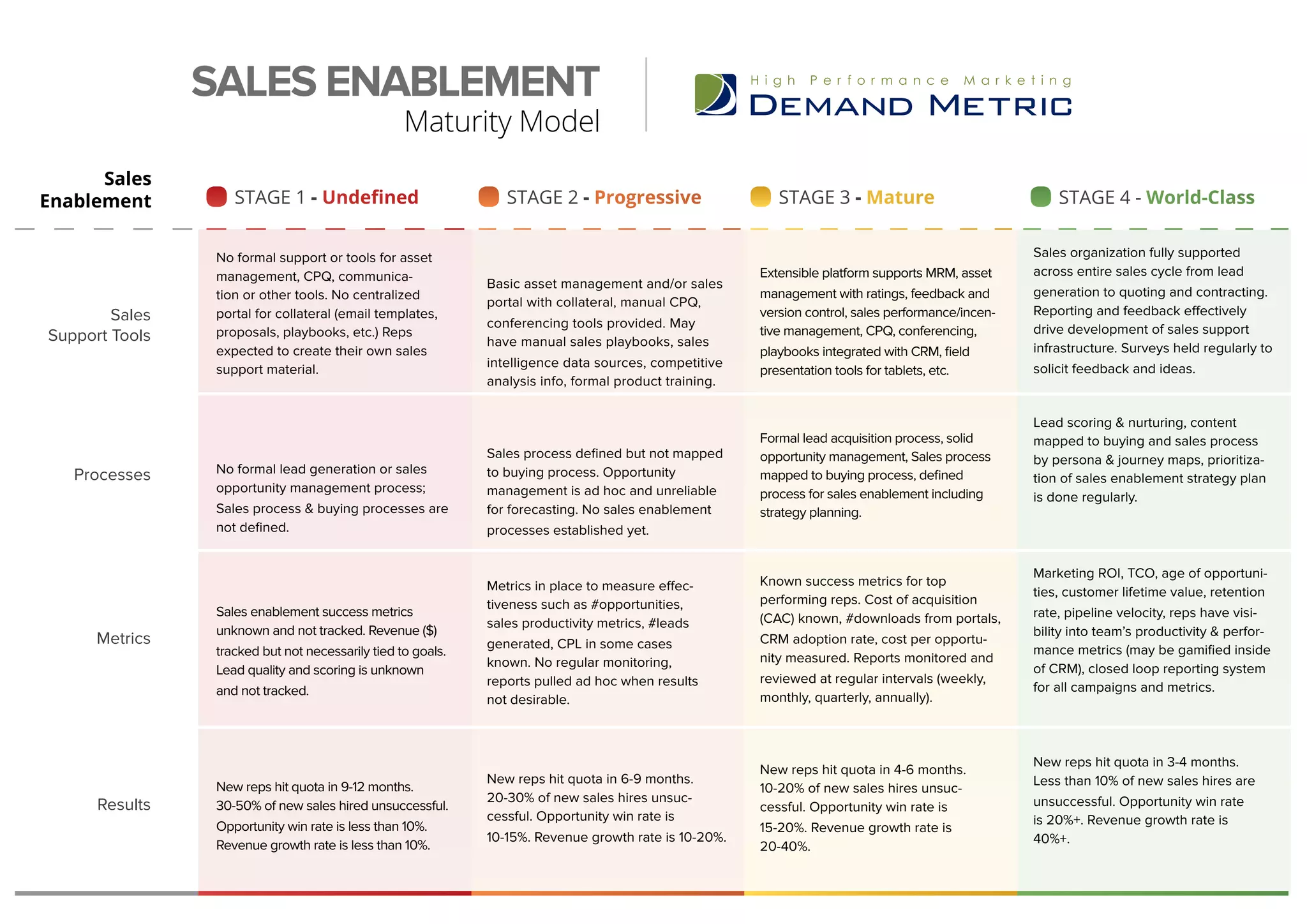 SALES ENABLEMENT
Maturity Model

High Performance Marketing
DEMAND METRIC

| Sales Enablement | STAGE 1 - Undefined | STAGE 2 - Progressive | STAGE 3 - Mature | STAGE 4 - World-Class |
|---|---|---|---|---|
| Sales Support Tools | No formal support or tools for asset management, CPQ, communication or other tools. No centralized portal for collateral (email templates, proposals, playbooks, etc.) Reps expected to create their own sales support material. | Basic asset management and/or sales portal with collateral, manual CPQ, conferencing tools provided. May have manual sales playbooks, sales intelligence data sources, competitive analysis info, formal product training. | Extensible platform supports MRM, asset management with ratings, feedback and version control, sales performance/incentive management, CPQ, conferencing, playbooks integrated with CRM, field presentation tools for tablets, etc. | Sales organization fully supported across entire sales cycle from lead generation to quoting and contracting. Reporting and feedback effectively drive development of sales support infrastructure. Surveys held regularly to solicit feedback and ideas. |
| Processes | No formal lead generation or sales opportunity management process; Sales process & buying processes are not defined. | Sales process defined but not mapped to buying process. Opportunity management is ad hoc and unreliable for forecasting. No sales enablement processes established yet. | Formal lead acquisition process, solid opportunity management, Sales process mapped to buying process, defined process for sales enablement including strategy planning. | Lead scoring & nurturing, content mapped to buying and sales process by persona & journey maps, prioritization of sales enablement strategy plan is done regularly. |
| Metrics | Sales enablement success metrics unknown and not tracked. Revenue ($) tracked but not necessarily tied to goals. Lead quality and scoring is unknown and not tracked. | Metrics in place to measure effectiveness such as #opportunities, sales productivity metrics, #leads generated, CPL in some cases known. No regular monitoring, reports pulled ad hoc when results not desirable. | Known success metrics for top performing reps. Cost of acquisition (CAC) known, #downloads from portals, CRM adoption rate, cost per opportunity measured. Reports monitored and reviewed at regular intervals (weekly, monthly, quarterly, annually). | Marketing ROI, TCO, age of opportunities, customer lifetime value, retention rate, pipeline velocity, reps have visibility into team's productivity & performance metrics (may be gamified inside of CRM), closed loop reporting system for all campaigns and metrics. |
| Results | New reps hit quota in 9-12 months. 30-50% of new sales hired unsuccessful. Opportunity win rate is less than 10%. Revenue growth rate is less than 10%. | New reps hit quota in 6-9 months. 20-30% of new sales hires unsuccessful. Opportunity win rate is 10-15%. Revenue growth rate is 10-20%. | New reps hit quota in 4-6 months. 10-20% of new sales hires unsuccessful. Opportunity win rate is 15-20%. Revenue growth rate is 20-40%. | New reps hit quota in 3-4 months. Less than 10% of new sales hires are unsuccessful. Opportunity win rate is 20%+. Revenue growth rate is 40%+. |